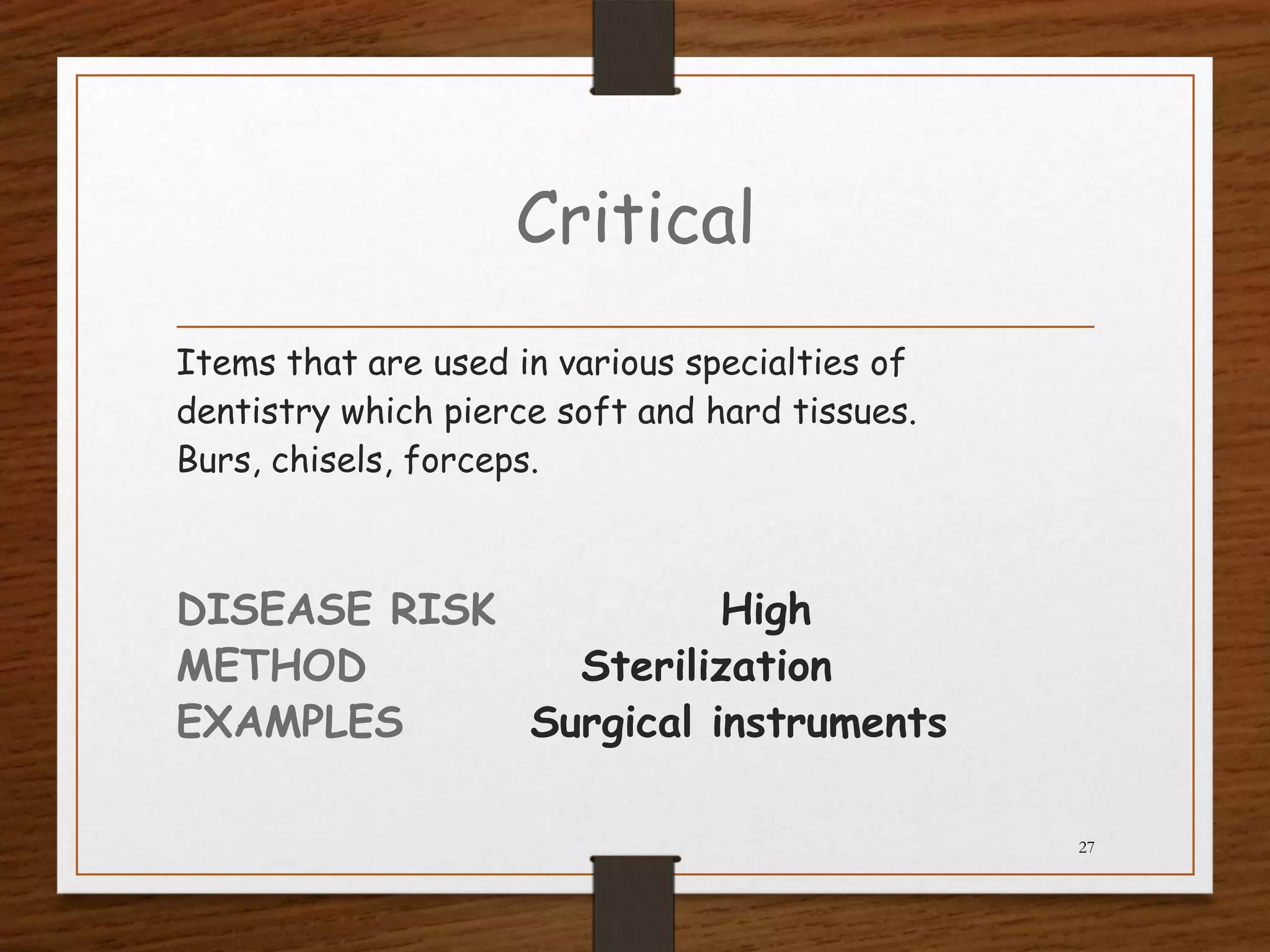 Critical

Items that are used in various specialties of dentistry which pierce soft and hard tissues. Burs, chisels, forceps.

DISEASE RISK High
METHOD Sterilization
EXAMPLES Surgical instruments

27